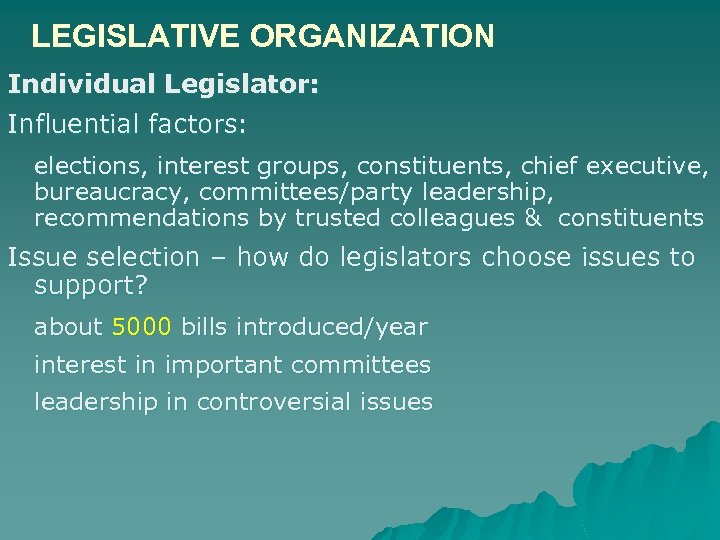 LEGISLATIVE ORGANIZATION

Individual Legislator:

Influential factors:

elections, interest groups, constituents, chief executive, bureaucracy, committees/party leadership, recommendations by trusted colleagues & constituents

Issue selection – how do legislators choose issues to support?

about 5000 bills introduced/year

interest in important committees

leadership in controversial issues